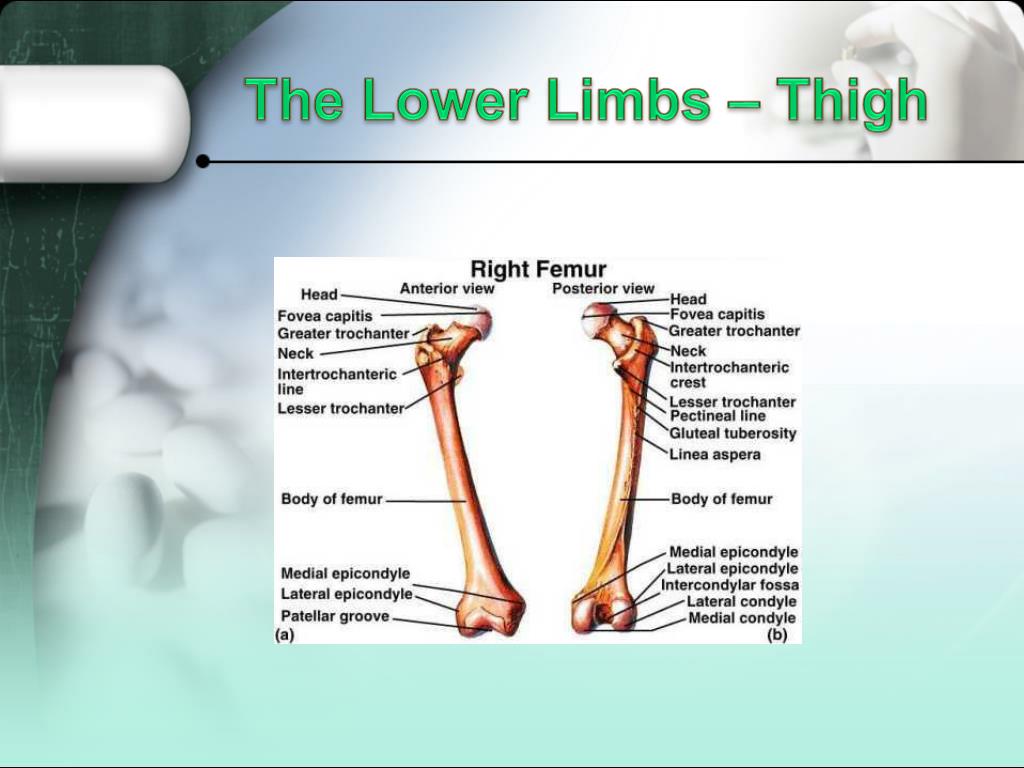 The Lower Limbs – Thigh

Right Femur

Anterior view

Head
Fovea capitis
Greater trochanter
Neck
Intertrochanteric line
Lesser trochanter
Body of femur
Medial epicondyle
Lateral epicondyle
Patellar groove
(a)

Posterior view

Head
Fovea capitis
Greater trochanter
Neck
Intertrochanteric crest
Lesser trochanter
Pectineal line
Gluteal tuberosity
Linea aspera
Body of femur
Medial epicondyle
Lateral epicondyle
Intercondylar fossa
Lateral condyle
Medial condyle
(b)